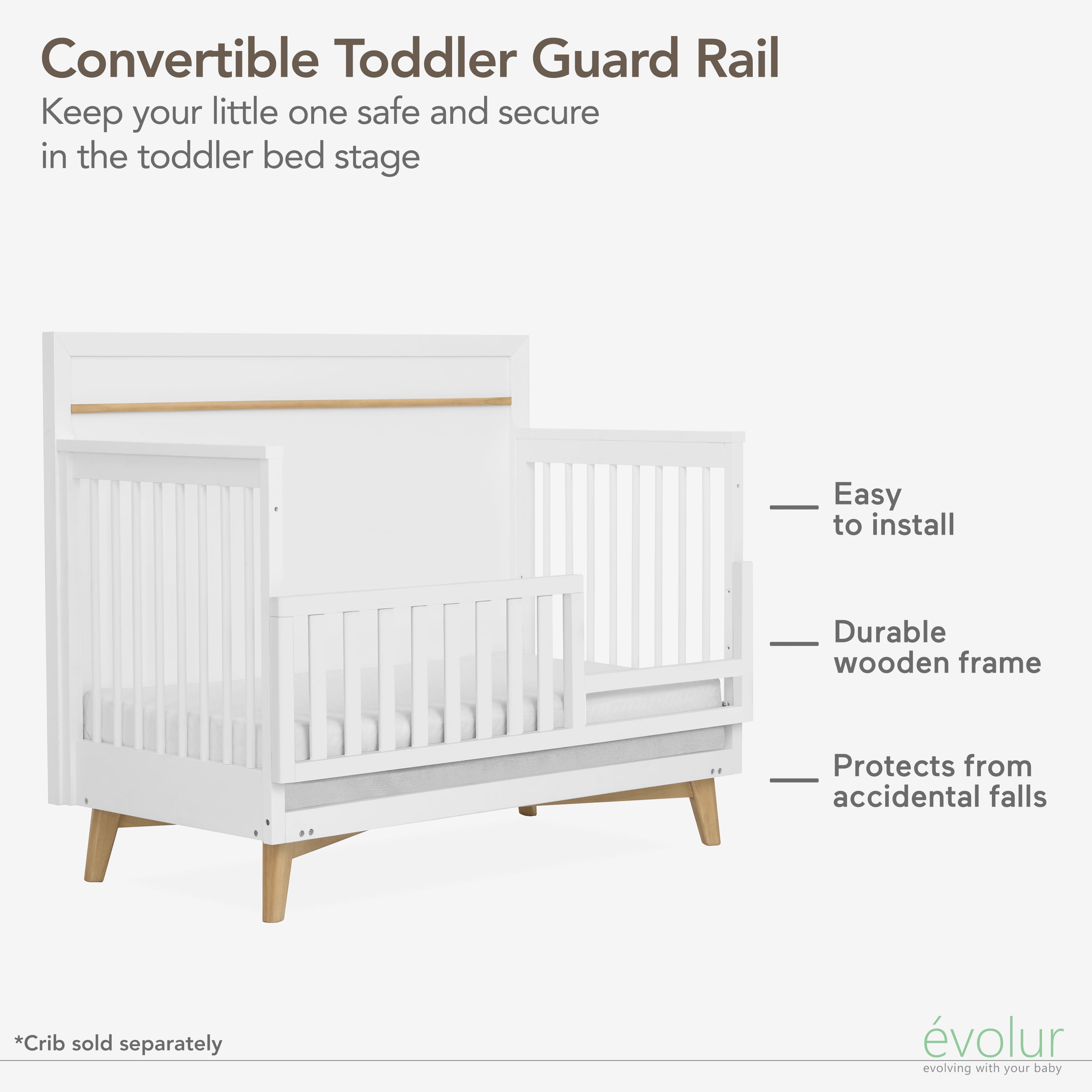 Convertible Toddler Guard Rail

Keep your little one safe and secure in the toddler bed stage

Easy
to install

Durable
wooden frame

Protects from
accidental falls

*Crib sold separately

évolur
evolving with your baby